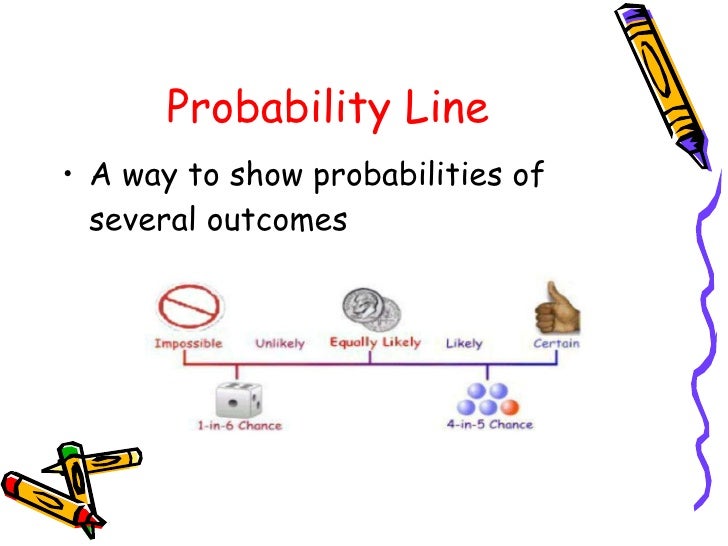 Probability Line

• A way to show probabilities of several outcomes

Impossible
Unlikely
Equally Likely
Likely
Certain

1-in-6 Chance
4-in-5 Chance